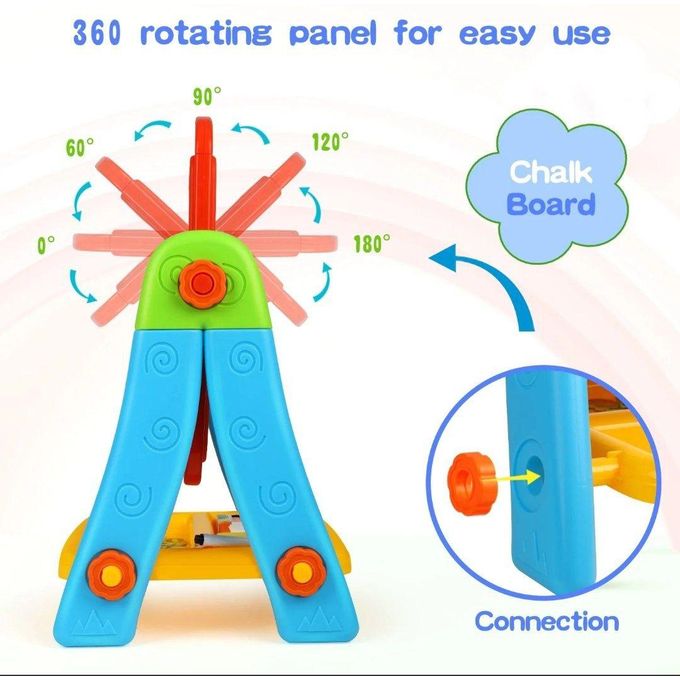 360 rotating panel for easy use

90°

60°

120°

0°

180°

Chalk Board

Connection